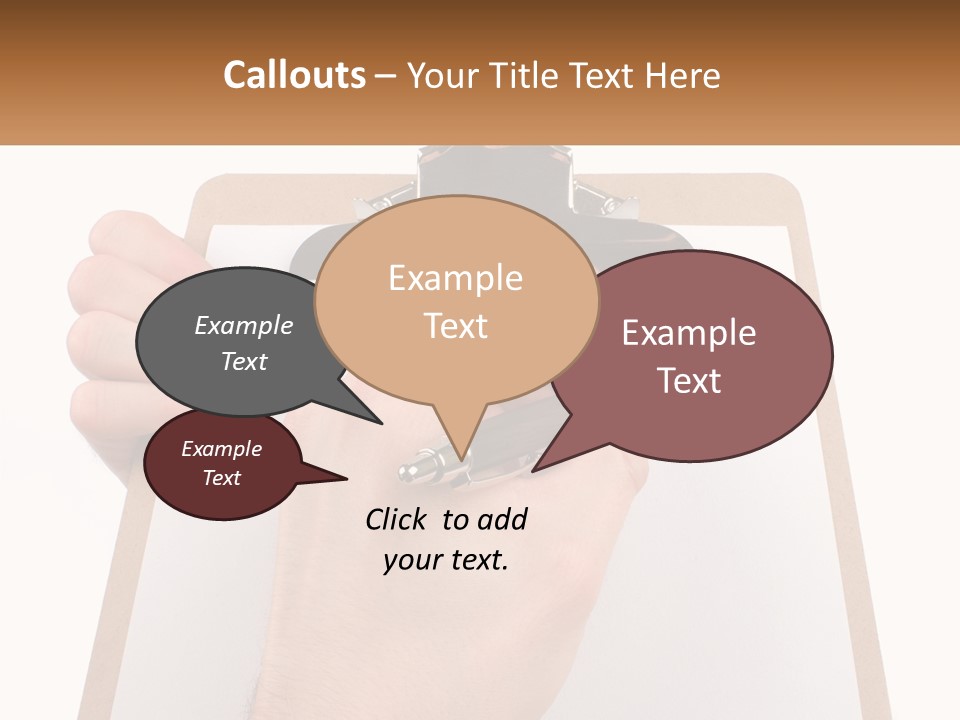 Callouts – Your Title Text Here

Example Text

Example Text

Example Text

Example Text

Click to add your text.